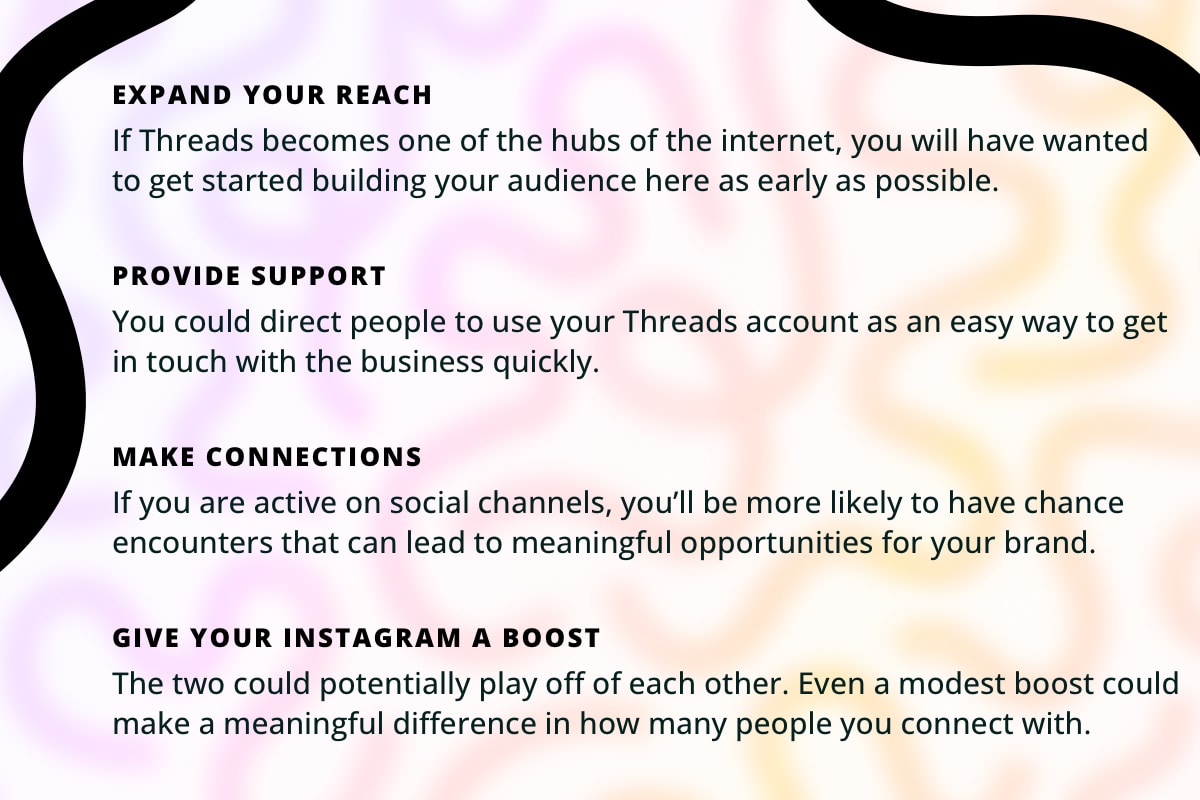 EXPAND YOUR REACH
If Threads becomes one of the hubs of the internet, you will have wanted to get started building your audience here as early as possible.

PROVIDE SUPPORT
You could direct people to use your Threads account as an easy way to get in touch with the business quickly.

MAKE CONNECTIONS
If you are active on social channels, you'll be more likely to have chance encounters that can lead to meaningful opportunities for your brand.

GIVE YOUR INSTAGRAM A BOOST
The two could potentially play off of each other. Even a modest boost could make a meaningful difference in how many people you connect with.